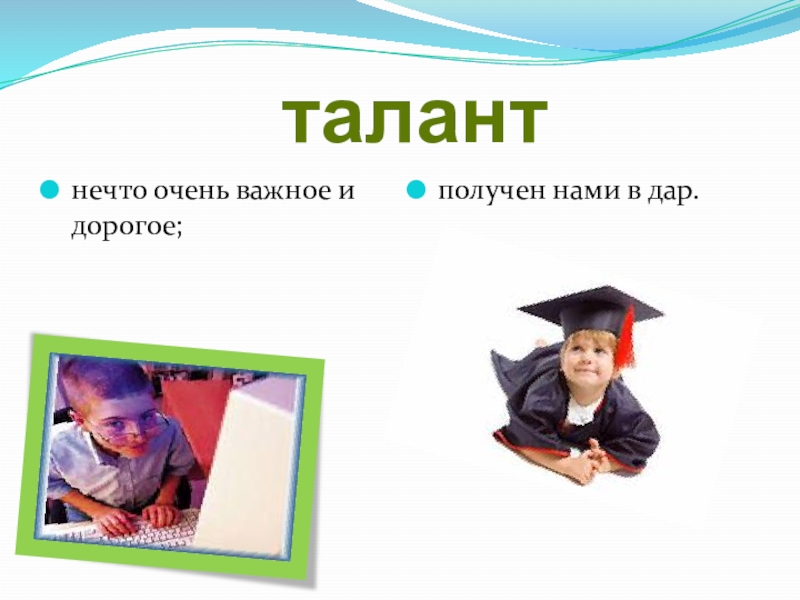 талант

нечто очень важное и дорогое;

получен нами в дар.